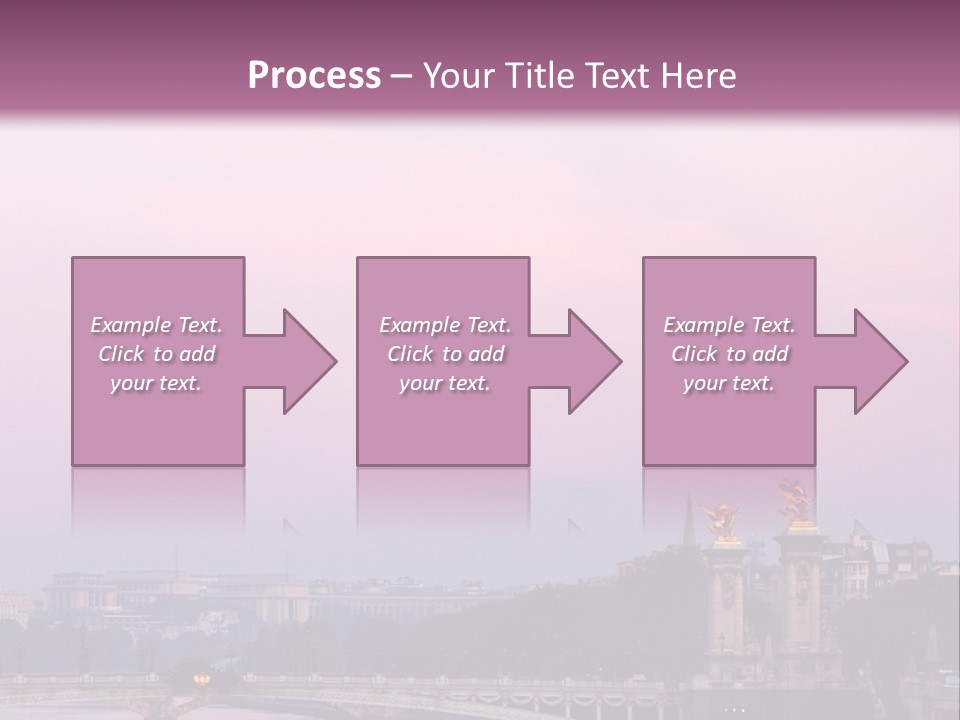 Process – Your Title Text Here

Example Text. Click to add your text.

Example Text. Click to add your text.

Example Text. Click to add your text.